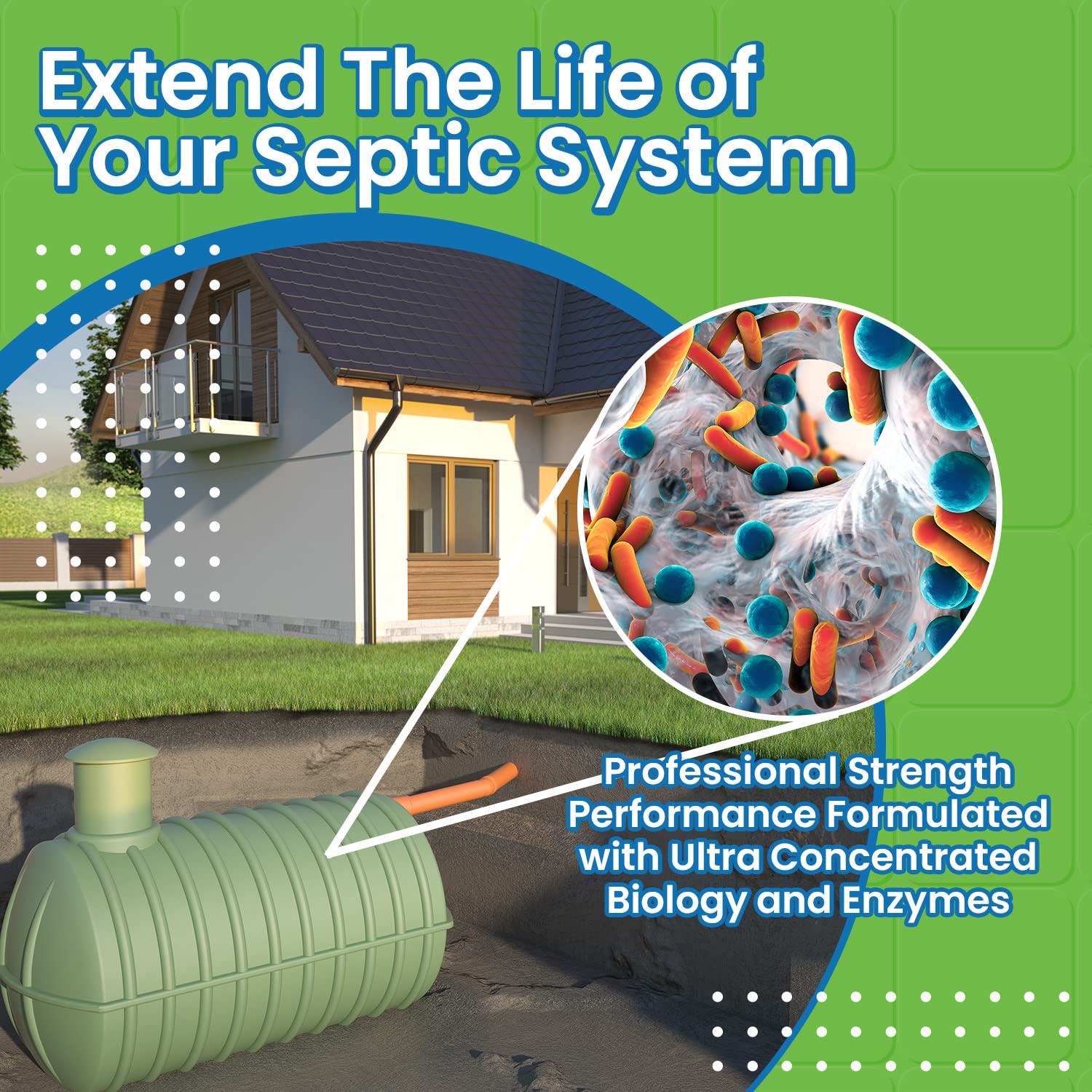 Extend The Life of Your Septic System

Professional Strength Performance Formulated with Ultra Concentrated Biology and Enzymes